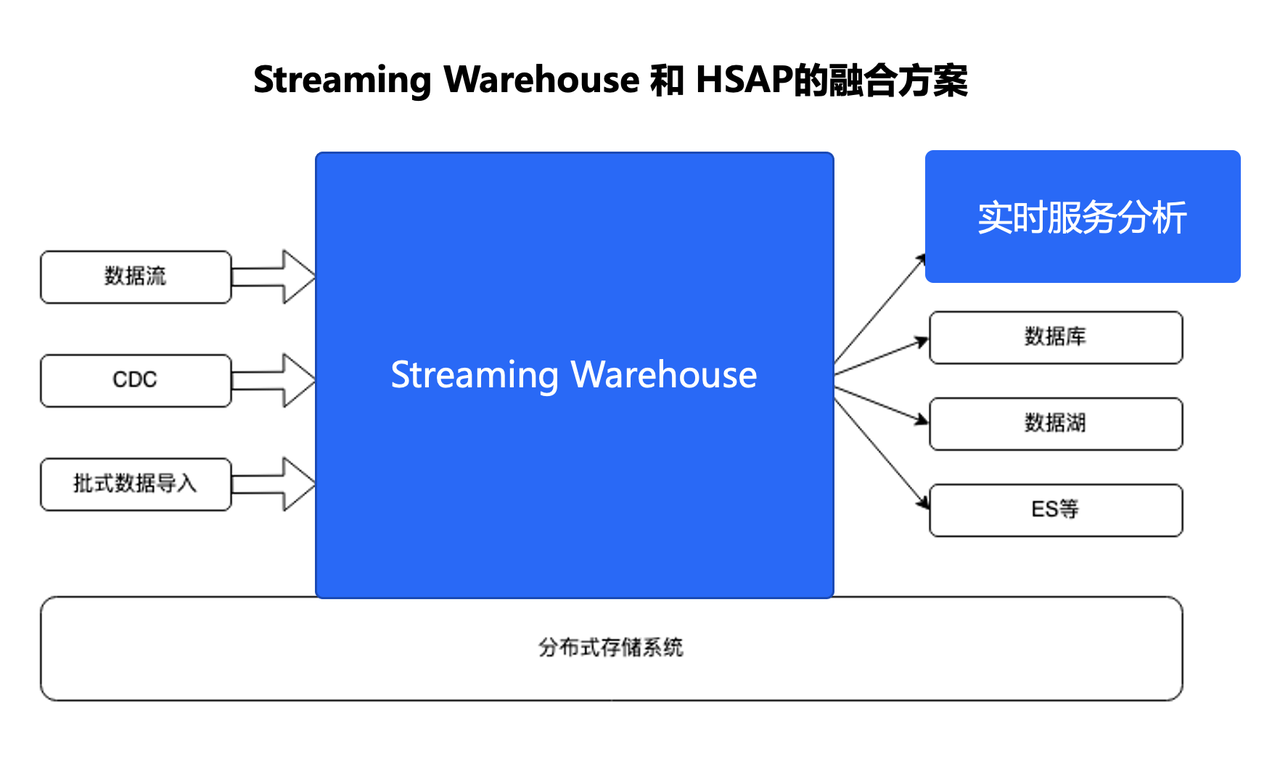 Streaming Warehouse 和 HSAP的融合方案

数据流

CDC

批式数据导入

Streaming Warehouse

实时服务分析

数据库

数据湖

ES等

分布式存储系统